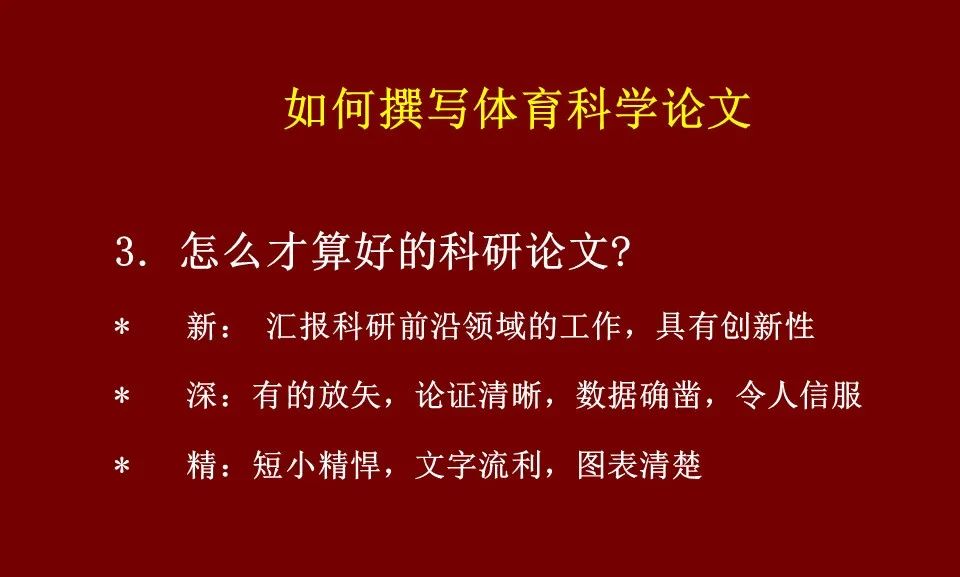 如何撰写体育科学论文

3. 怎么才算好的科研论文?

* 新： 汇报科研前沿领域的工作，具有创新性

* 深：有的放矢，论证清晰，数据确凿，令人信服

* 精：短小精悍，文字流利，图表清楚